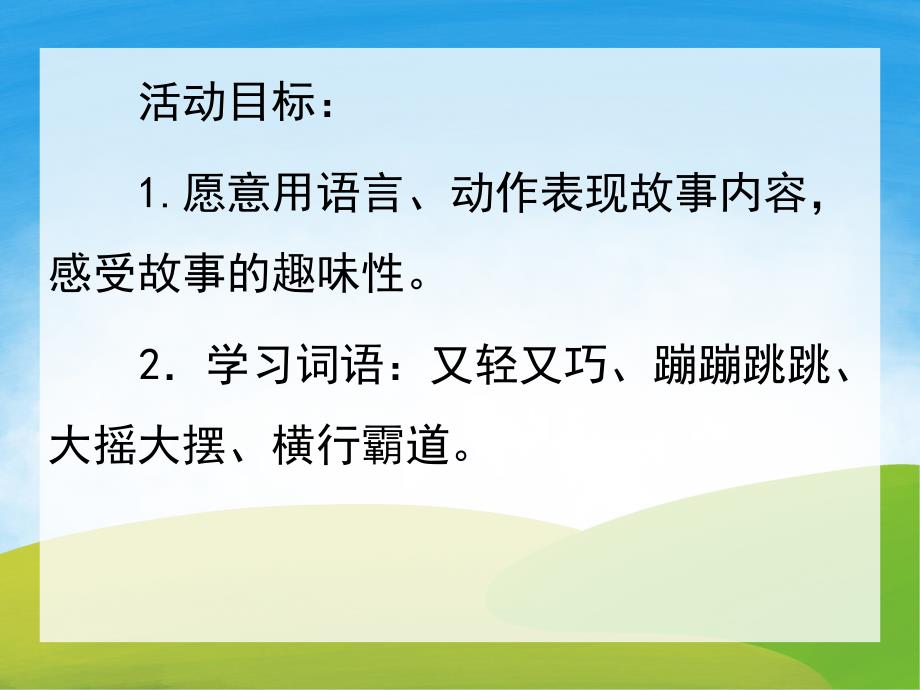 活动目标：

1.愿意用语言、动作表现故事内容，感受故事的趣味性。

2．学习词语：又轻又巧、蹦蹦跳跳、大摇大摆、横行霸道。